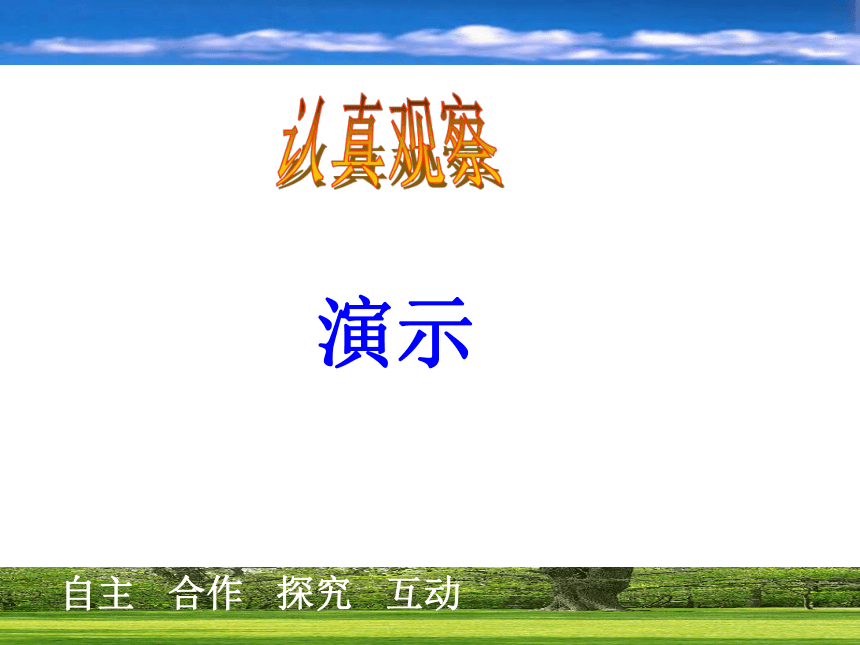 认真观察

演示

自主 合作 探究 互动